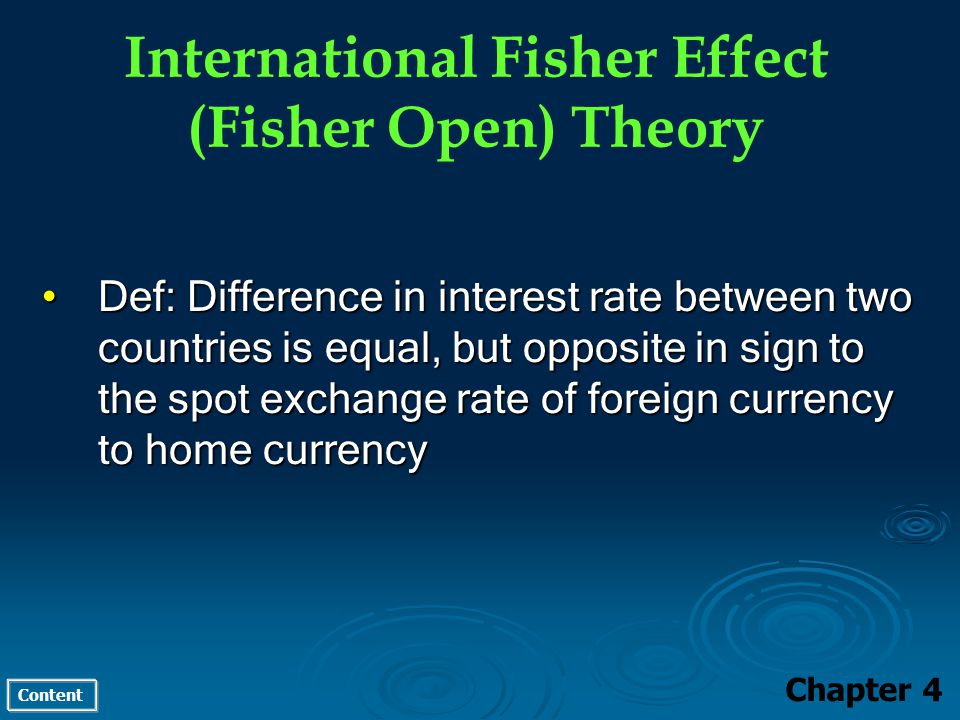 International Fisher Effect (Fisher Open) Theory

• Def: Difference in interest rate between two countries is equal, but opposite in sign to the spot exchange rate of foreign currency to home currency

Content

Chapter 4